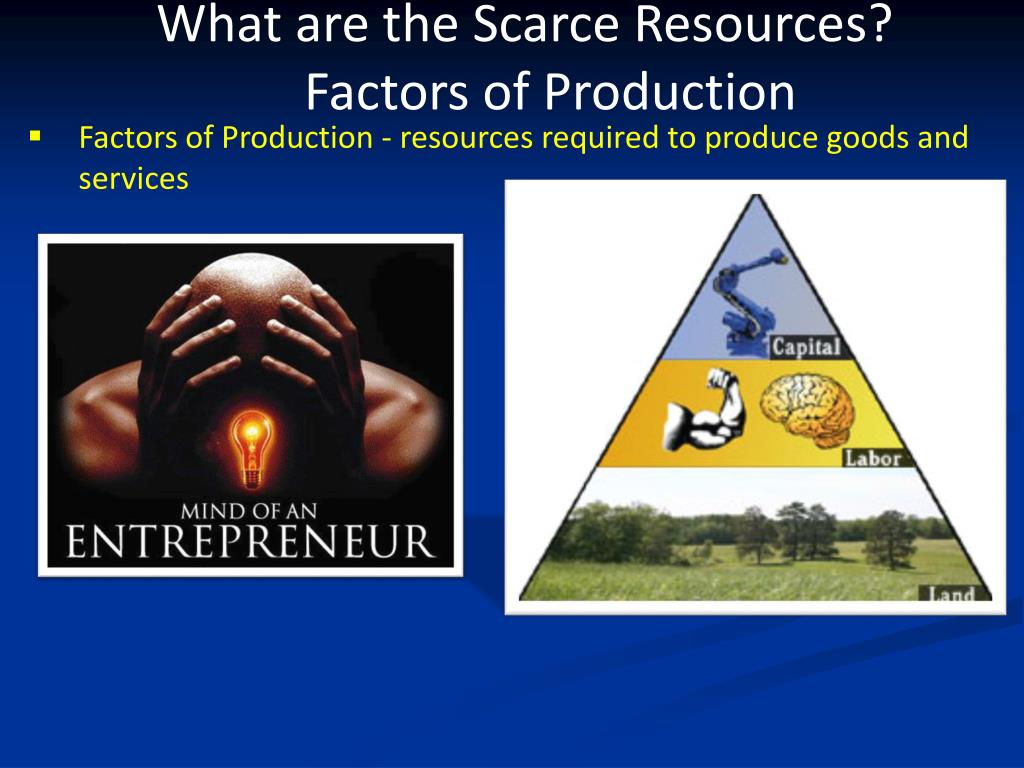 What are the Scarce Resources?
Factors of Production

▪ Factors of Production - resources required to produce goods and services

MIND OF AN
ENTREPRENEUR

Capital

Labor

Land